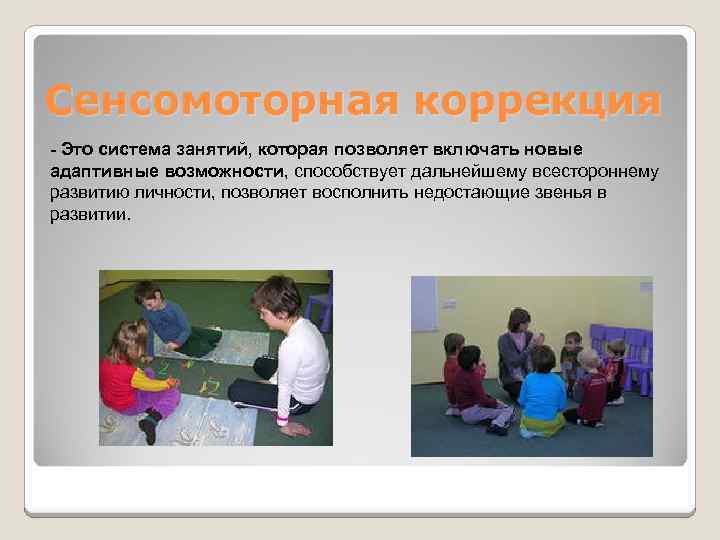 Сенсомоторная коррекция

- Это система занятий, которая позволяет включать новые адаптивные возможности, способствует дальнейшему всестороннему развитию личности, позволяет восполнить недостающие звенья в развитии.